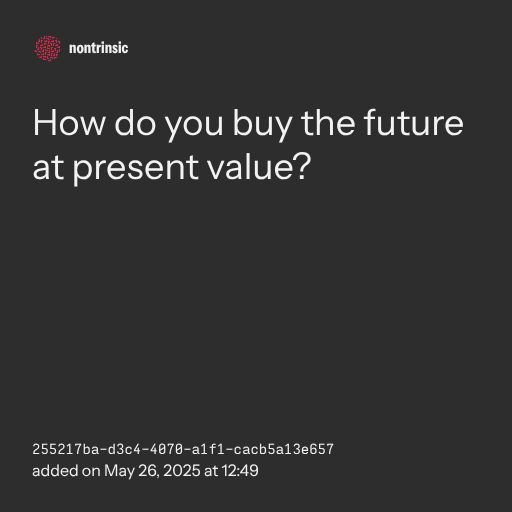 nontrinsic

How do you buy the future at present value?

255217ba-d3c4-4070-a1f1-cacb5a13e657
added on May 26, 2025 at 12:49